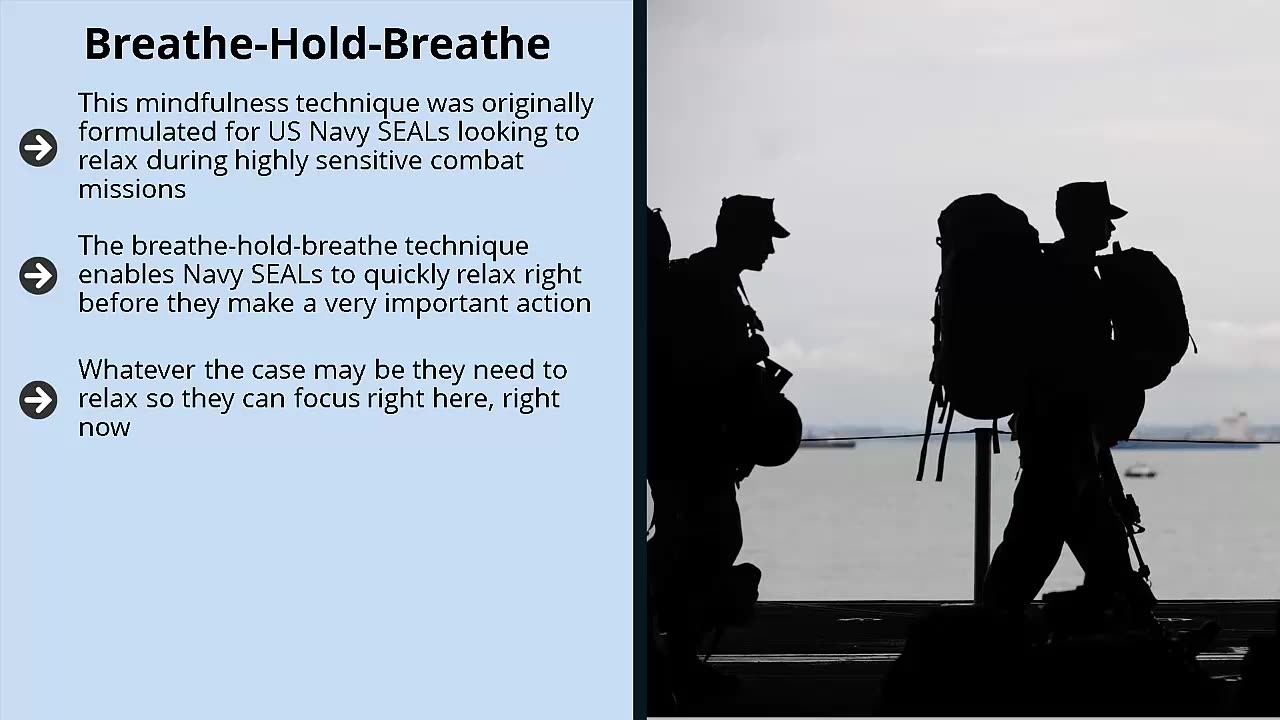 Breathe-Hold-Breathe

This mindfulness technique was originally formulated for US Navy SEALs looking to relax during highly sensitive combat missions

The breathe-hold-breathe technique enables Navy SEALs to quickly relax right before they make a very important action

Whatever the case may be they need to relax so they can focus right here, right now